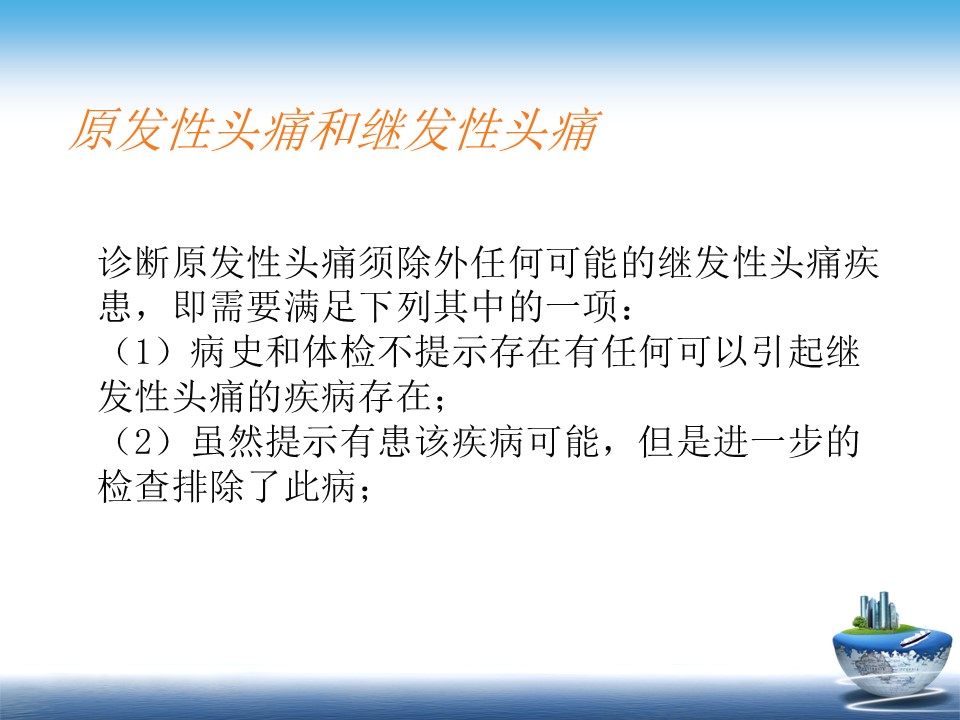 原发性头痛和继发性头痛

诊断原发性头痛须除外任何可能的继发性头痛疾患，即需要满足下列其中的一项：
（1）病史和体检不提示存在有任何可以引起继发性头痛的疾病存在；
（2）虽然提示有患该疾病可能，但是进一步的检查排除了此病；